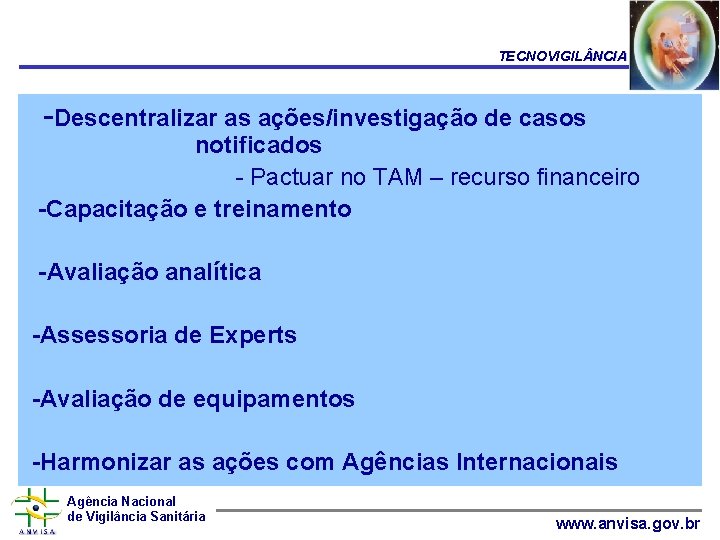 TECNOVIGILÂNCIA

-Descentralizar as ações/investigação de casos notificados

- Pactuar no TAM – recurso financeiro

-Capacitação e treinamento

-Avaliação analítica

-Assessoria de Experts

-Avaliação de equipamentos

-Harmonizar as ações com Agências Internacionais

ANVISA
Agência Nacional de Vigilância Sanitária

www.anvisa.gov.br